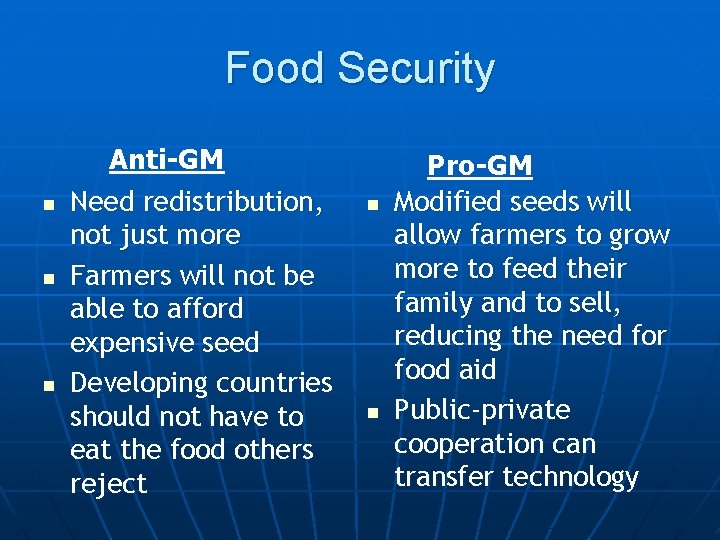 Food Security

Anti-GM

- Need redistribution, not just more
- Farmers will not be able to afford expensive seed
- Developing countries should not have to eat the food others reject

Pro-GM

- Modified seeds will allow farmers to grow more to feed their family and to sell, reducing the need for food aid
- Public-private cooperation can transfer technology